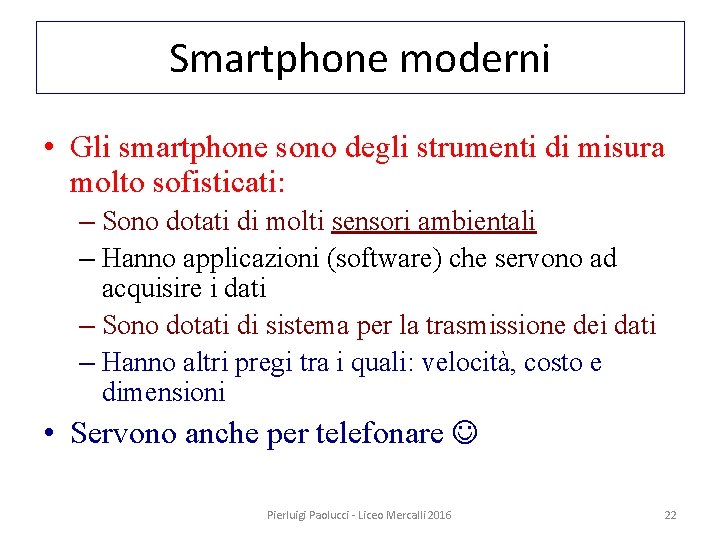 Smartphone moderni

• Gli smartphone sono degli strumenti di misura molto sofisticati:
– Sono dotati di molti sensori ambientali
– Hanno applicazioni (software) che servono ad acquisire i dati
– Sono dotati di sistema per la trasmissione dei dati
– Hanno altri pregi tra i quali: velocità, costo e dimensioni
• Servono anche per telefonare ☺

Pierluigi Paolucci - Liceo Mercalli 2016

22